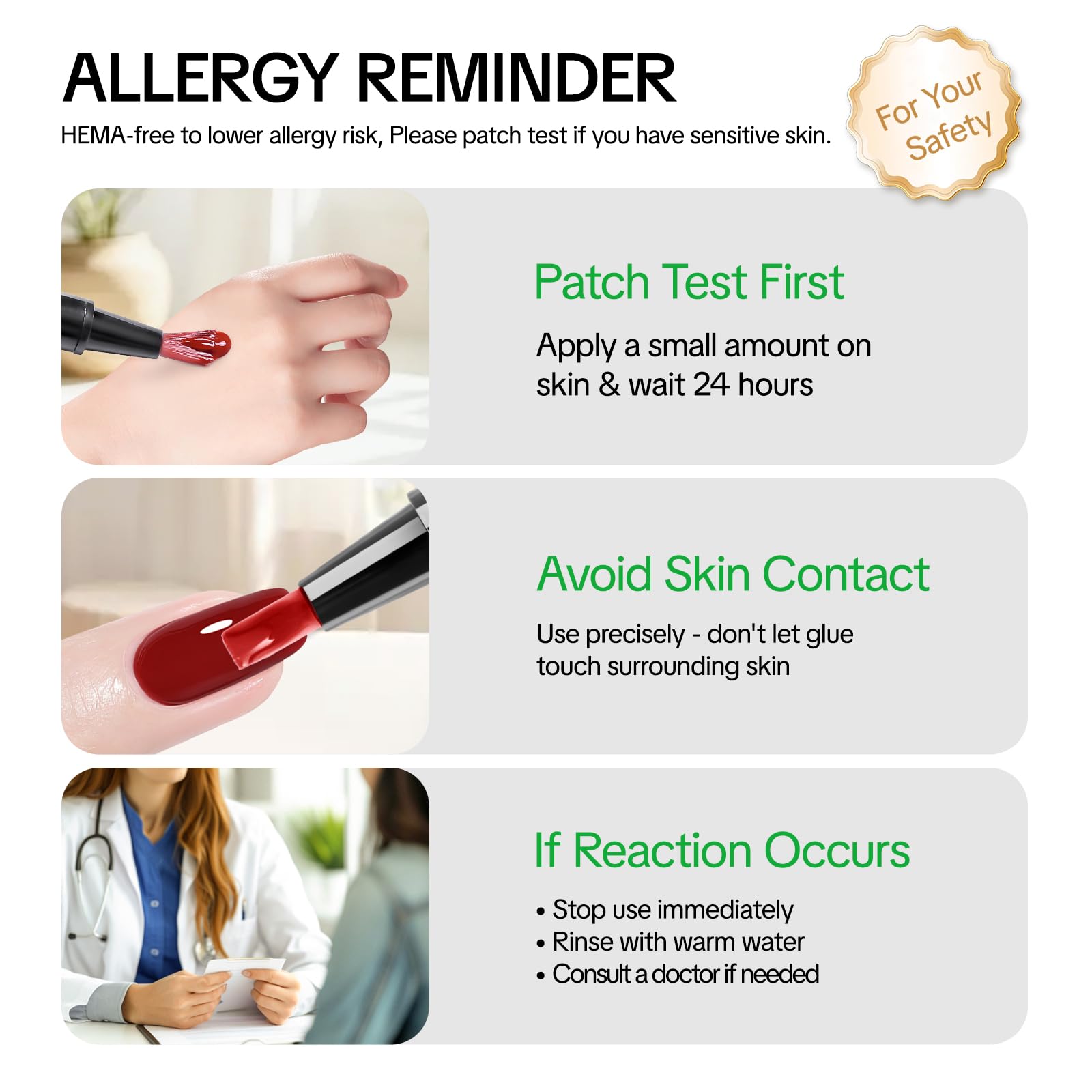 ALLERGY REMINDER

HEMA-free to lower allergy risk, Please patch test if you have sensitive skin.

For Your Safety

Patch Test First

Apply a small amount on skin & wait 24 hours

Avoid Skin Contact

Use precisely - don't let glue touch surrounding skin

If Reaction Occurs

• Stop use immediately
• Rinse with warm water
• Consult a doctor if needed